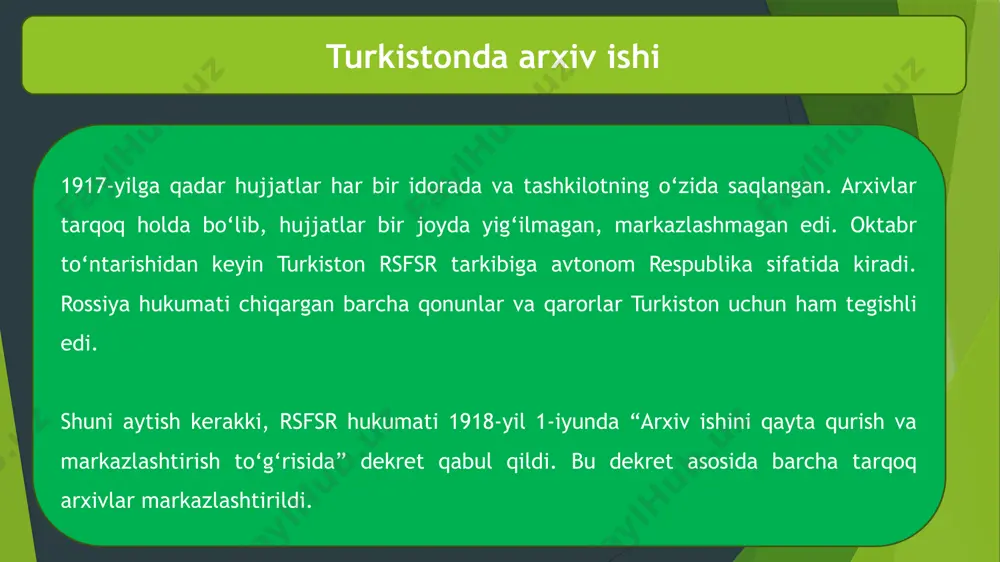 Turkistonda arxiv ishi

1917-yilga qadar hujjatlar har bir idorada va tashkilotning o‘zida saqlangan. Arxivlar tarqoq holda bo‘lib, hujjatlar bir joyda yig‘ilmagan, markazlashmagan edi. Oktabr to‘ntarishidan keyin Turkiston RSFSR tarkibiga avtonom Respublika sifatida kiradi. Rossiya hukumati chiqargan barcha qonunlar va qarorlar Turkiston uchun ham tegishli edi.

Shuni aytish kerakki, RSFSR hukumati 1918-yil 1-iyunda “Arxiv ishini qayta qurish va markazlashtirish to‘g‘risida” dekret qabul qildi. Bu dekret asosida barcha tarqoq arxivlar markazlashtirildi.